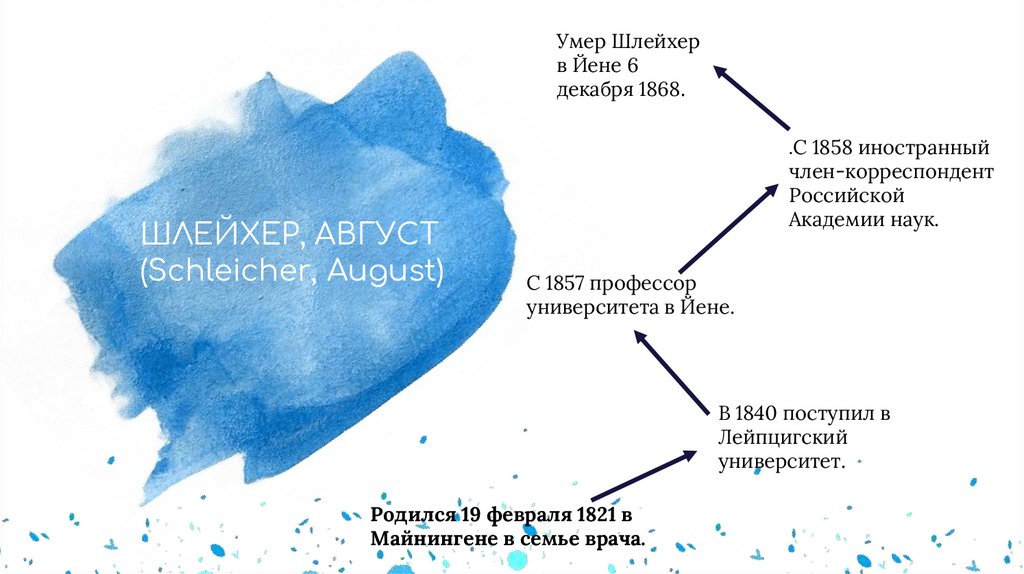 ШЛЕЙХЕР, АВГУСТ (Schleicher, August)

Умер Шлейхер в Йене 6 декабря 1868.

.С 1858 иностранный член-корреспондент Российской Академии наук.

С 1857 профессор университета в Йене.

В 1840 поступил в Лейпцигский университет.

Родился 19 февраля 1821 в Майнингене в семье врача.